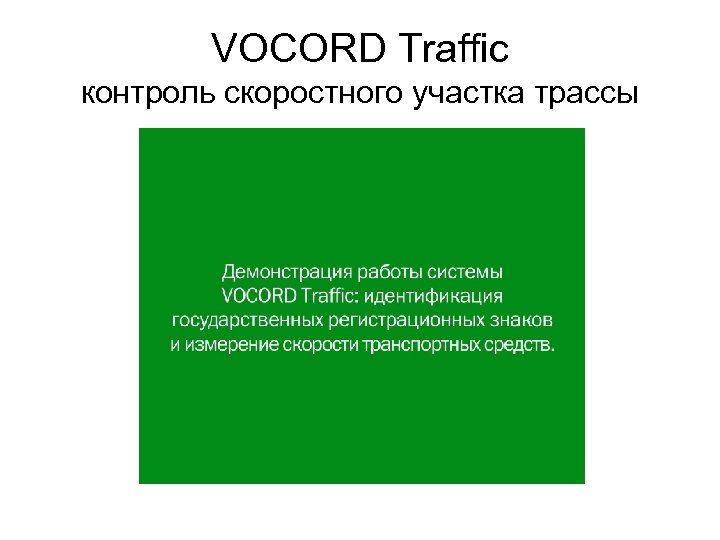 VOCORD Traffic
контроль скоростного участка трассы

Демонстрация работы системы VOCORD Traffic: идентификация государственных регистрационных знаков и измерение скорости транспортных средств.